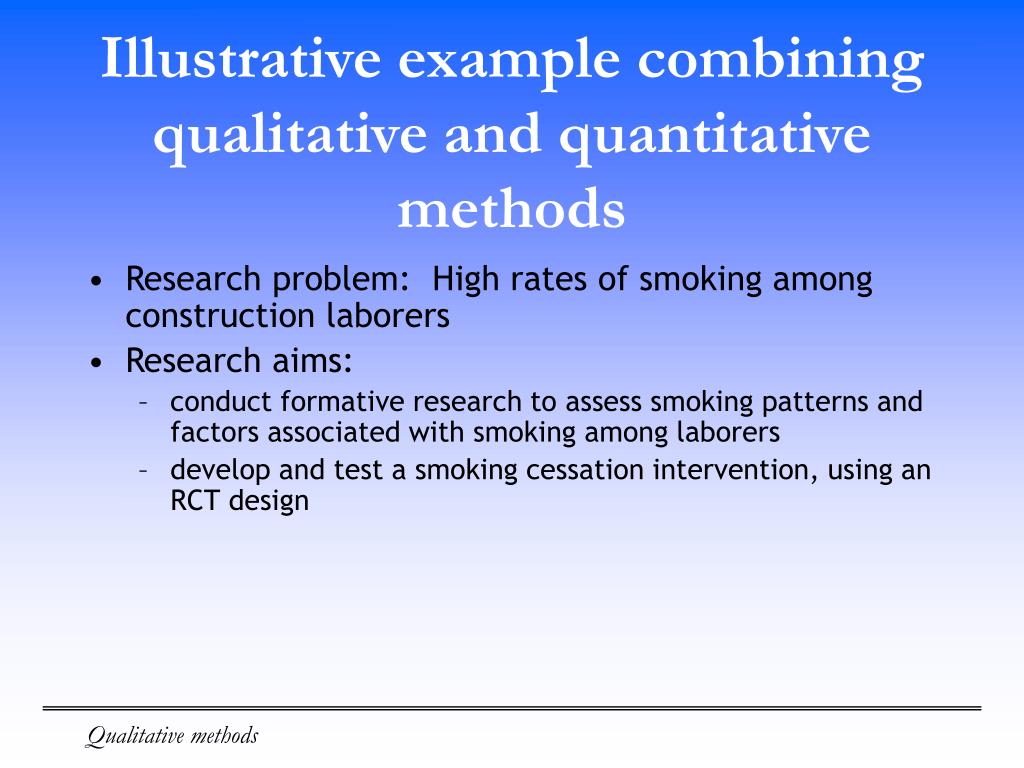 Illustrative example combining qualitative and quantitative methods

• Research problem: High rates of smoking among construction laborers
• Research aims:
– conduct formative research to assess smoking patterns and factors associated with smoking among laborers
– develop and test a smoking cessation intervention, using an RCT design

Qualitative methods